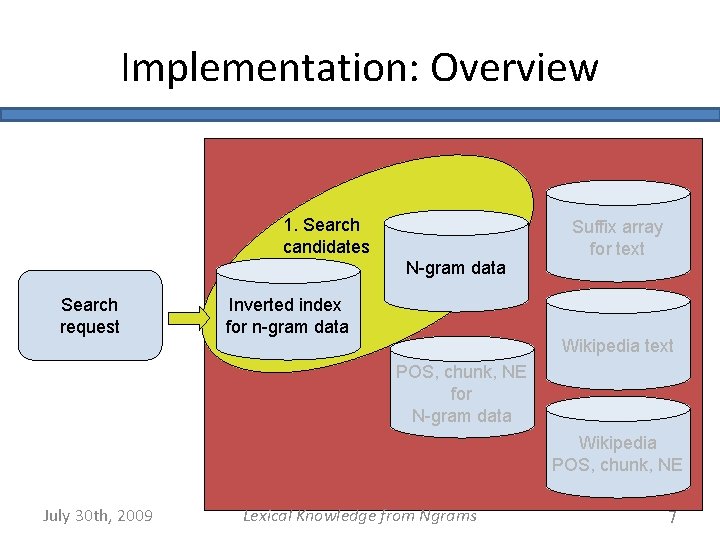 Implementation: Overview

Search request

1. Search candidates

Inverted index for n-gram data

N-gram data

POS, chunk, NE for N-gram data

Suffix array for text

Wikipedia text

Wikipedia POS, chunk, NE

July 30th, 2009

Lexical Knowledge from Ngrams

7